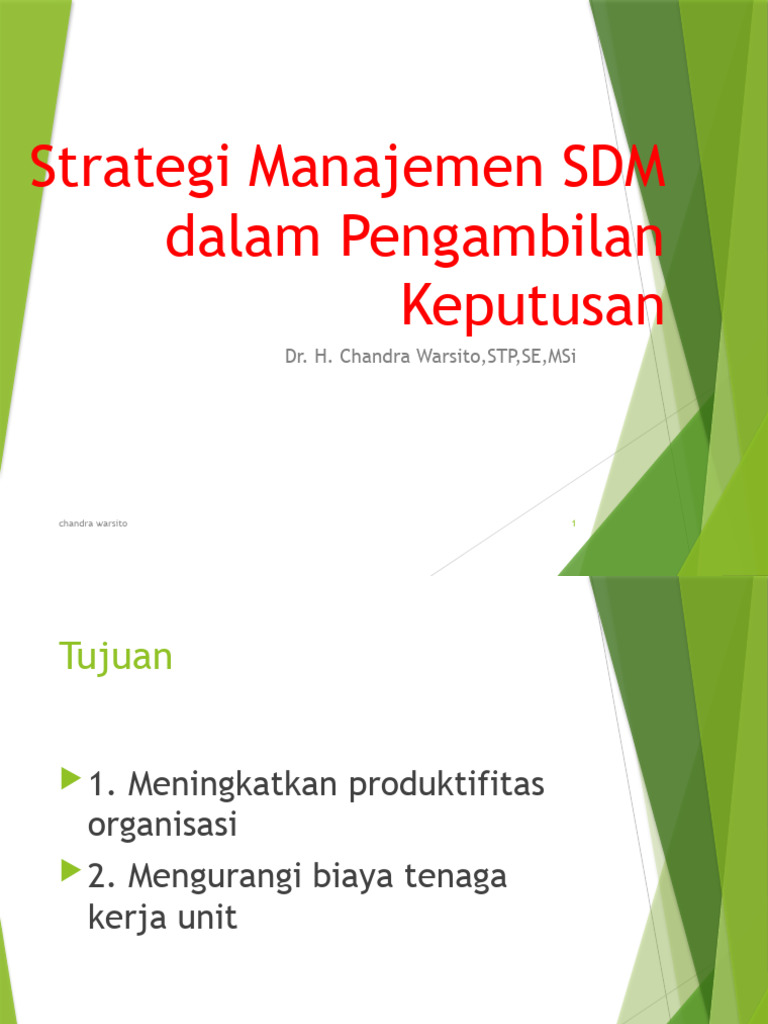 Strategi Manajemen SDM dalam Pengambilan Keputusan

Dr. H. Chandra Warsito,STP,SE,MSi

chandra warsito

1

Tujuan

1. Meningkatkan produktifitas organisasi

2. Mengurangi biaya tenaga kerja unit